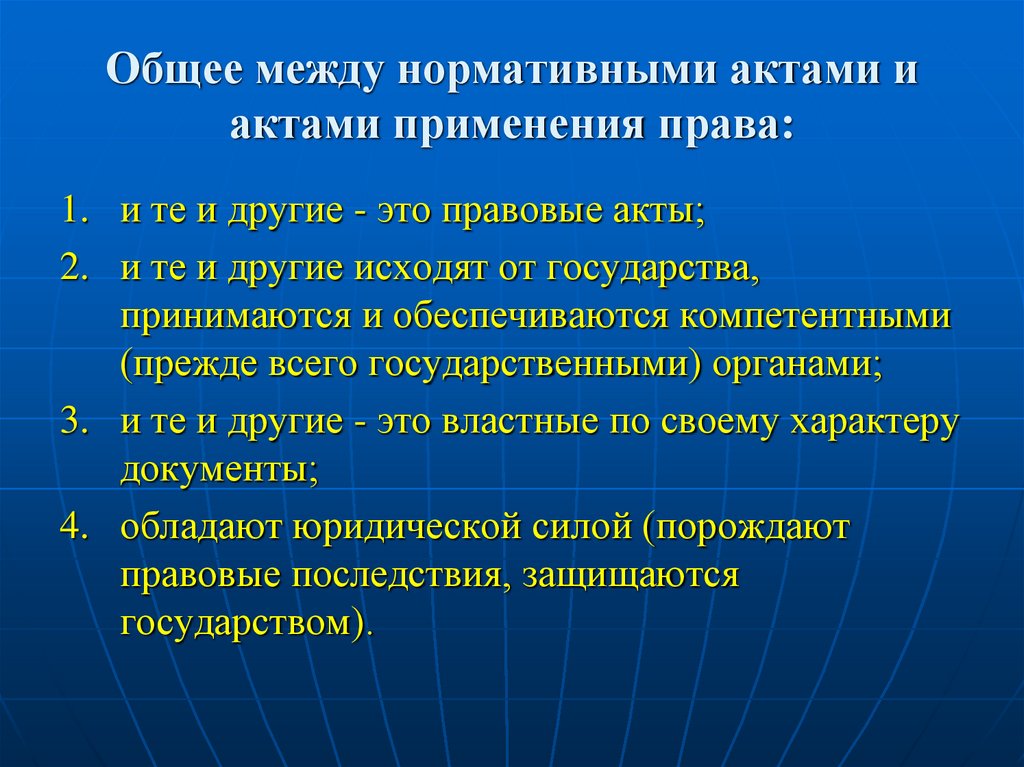 Общее между нормативными актами и актами применения права:

1. и те и другие - это правовые акты;
2. и те и другие исходят от государства, принимаются и обеспечиваются компетентными (прежде всего государственными) органами;
3. и те и другие - это властные по своему характеру документы;
4. обладают юридической силой (порождают правовые последствия, защищаются государством).